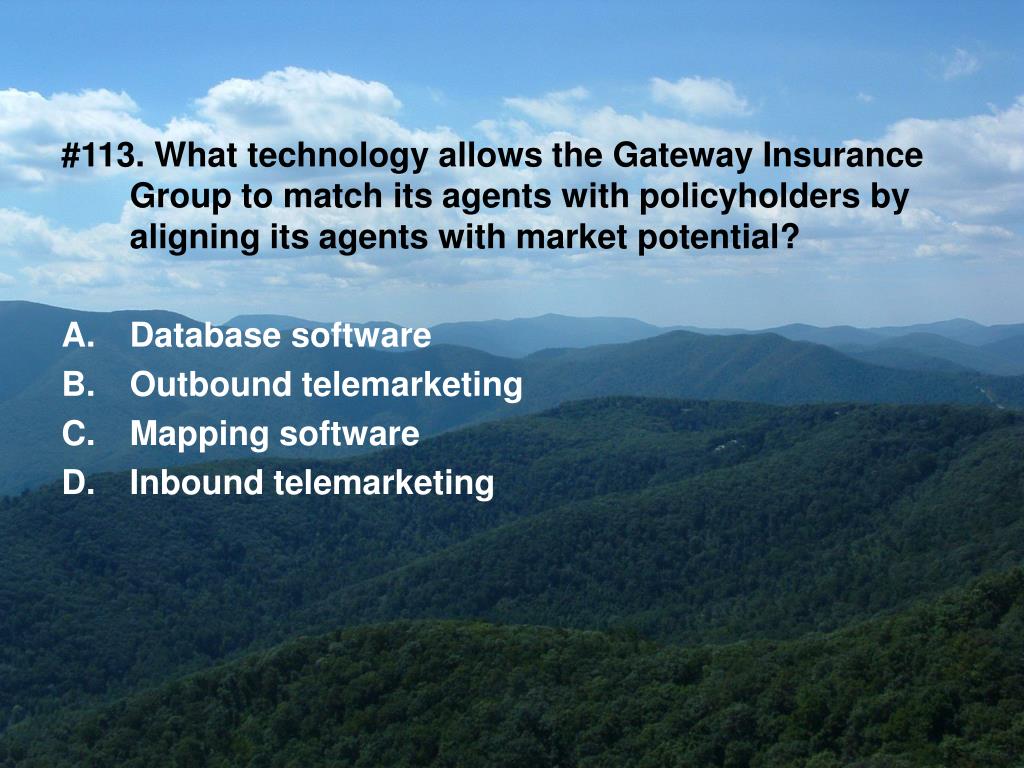 #113. What technology allows the Gateway Insurance Group to match its agents with policyholders by aligning its agents with market potential?

A. Database software
B. Outbound telemarketing
C. Mapping software
D. Inbound telemarketing